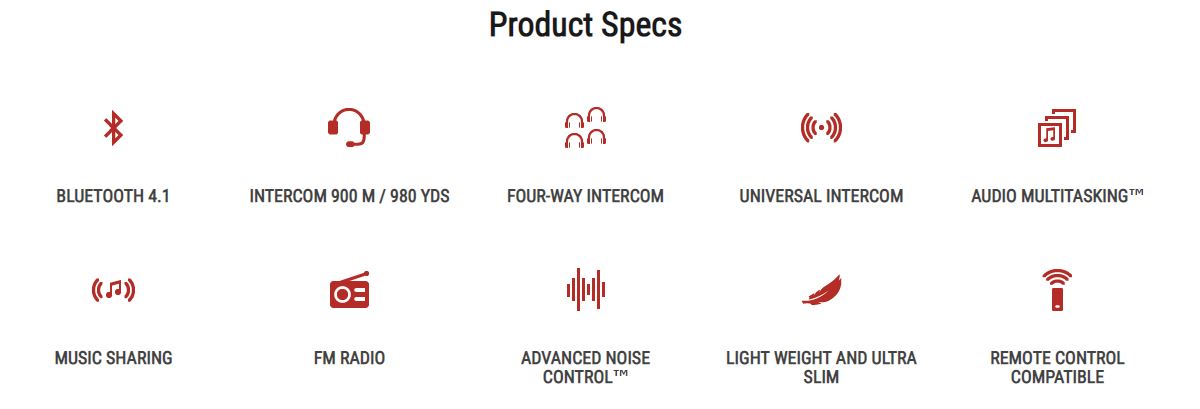 Product Specs

BLUETOOTH 4.1

INTERCOM 900 M / 980 YDS

FOUR-WAY INTERCOM

UNIVERSAL INTERCOM

AUDIO MULTITASKING™

MUSIC SHARING

FM RADIO

ADVANCED NOISE CONTROL™

LIGHT WEIGHT AND ULTRA SLIM

REMOTE CONTROL COMPATIBLE